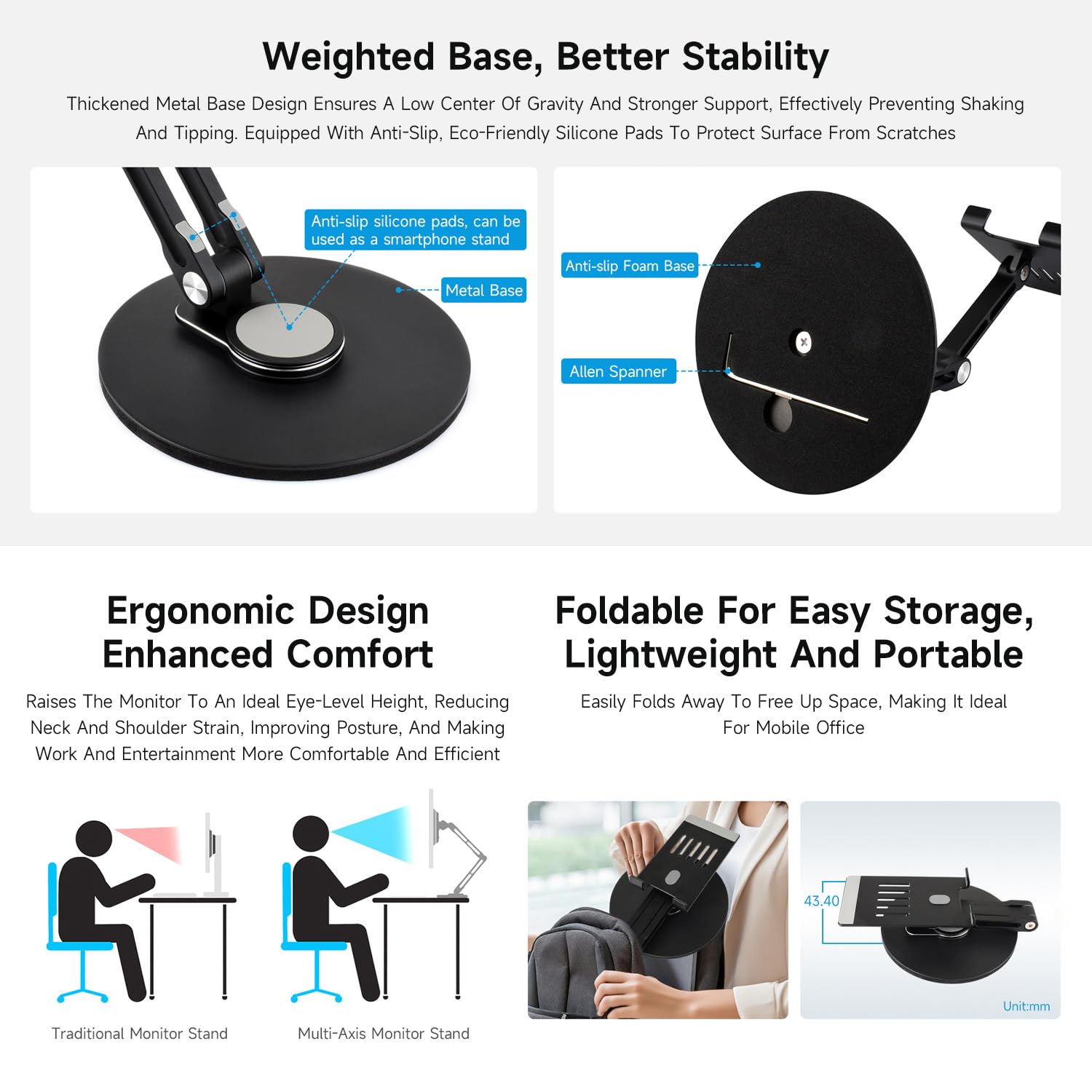 Weighted Base, Better Stability

Thickened Metal Base Design Ensures A Low Center Of Gravity And Stronger Support, Effectively Preventing Shaking And Tipping. Equipped With Anti-Slip, Eco-Friendly Silicone Pads To Protect Surface From Scratches

Anti-slip silicone pads, can be used as a smartphone stand

Metal Base

Anti-slip Foam Base

Allen Spanner

Ergonomic Design Enhanced Comfort

Raises The Monitor To An Ideal Eye-Level Height, Reducing Neck And Shoulder Strain, Improving Posture, And Making Work And Entertainment More Comfortable And Efficient

Traditional Monitor Stand

Multi-Axis Monitor Stand

Foldable For Easy Storage, Lightweight And Portable

Easily Folds Away To Free Up Space, Making It Ideal For Mobile Office

43.40

Unit:mm